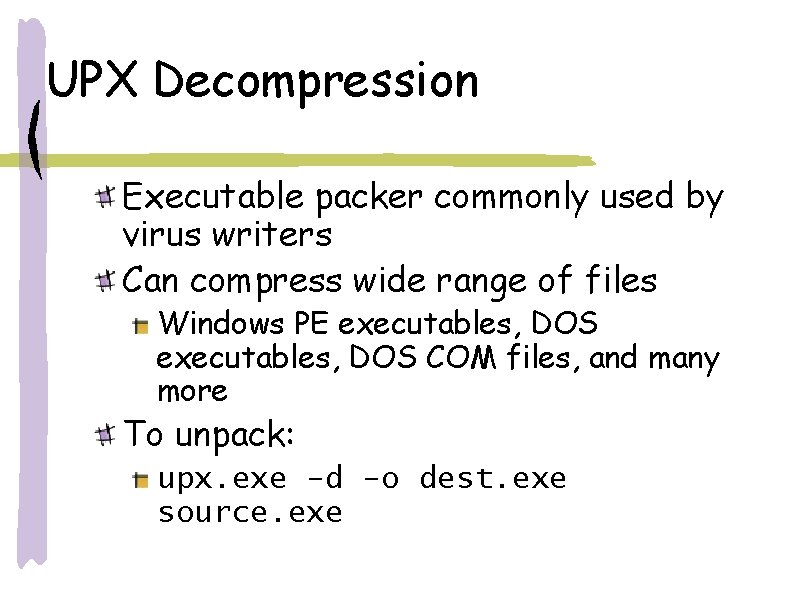 UPX Decompression

Executable packer commonly used by virus writers

Can compress wide range of files

Windows PE executables, DOS executables, DOS COM files, and many more

To unpack:

upx.exe -d -o dest.exe source.exe